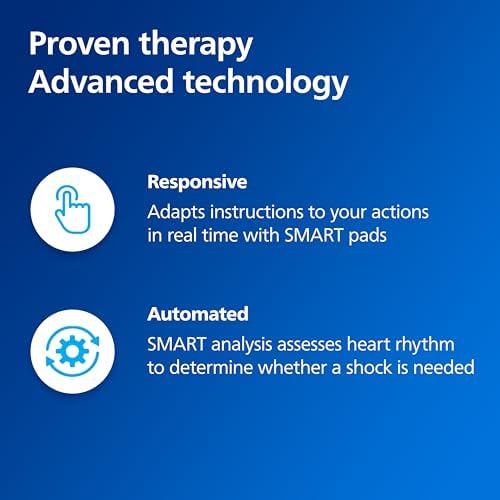 Proven therapy
Advanced technology

Responsive
Adapts instructions to your actions in real time with SMART pads

Automated
SMART analysis assesses heart rhythm to determine whether a shock is needed